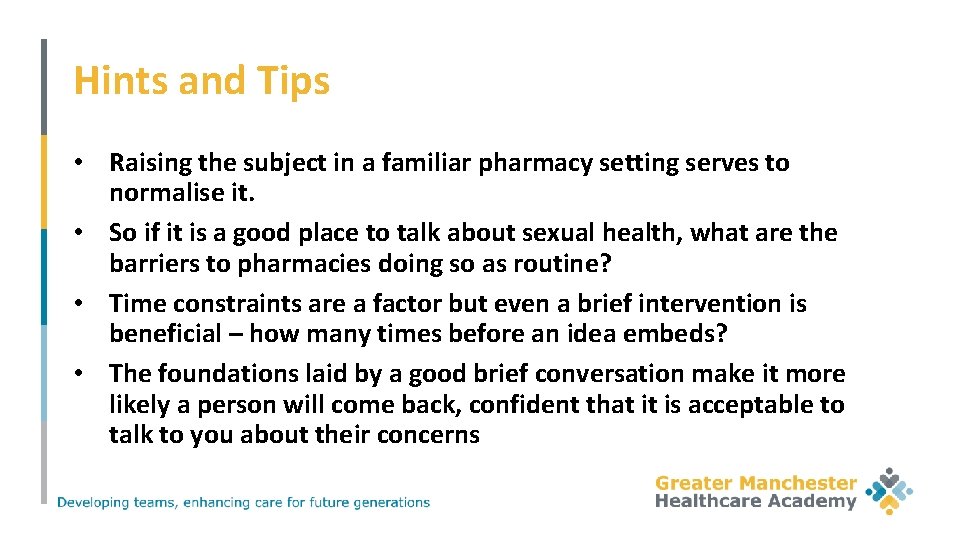 Hints and Tips

• Raising the subject in a familiar pharmacy setting serves to normalise it.
• So if it is a good place to talk about sexual health, what are the barriers to pharmacies doing so as routine?
• Time constraints are a factor but even a brief intervention is beneficial – how many times before an idea embeds?
• The foundations laid by a good brief conversation make it more likely a person will come back, confident that it is acceptable to talk to you about their concerns

Developing teams, enhancing care for future generations

Greater Manchester
Healthcare Academy